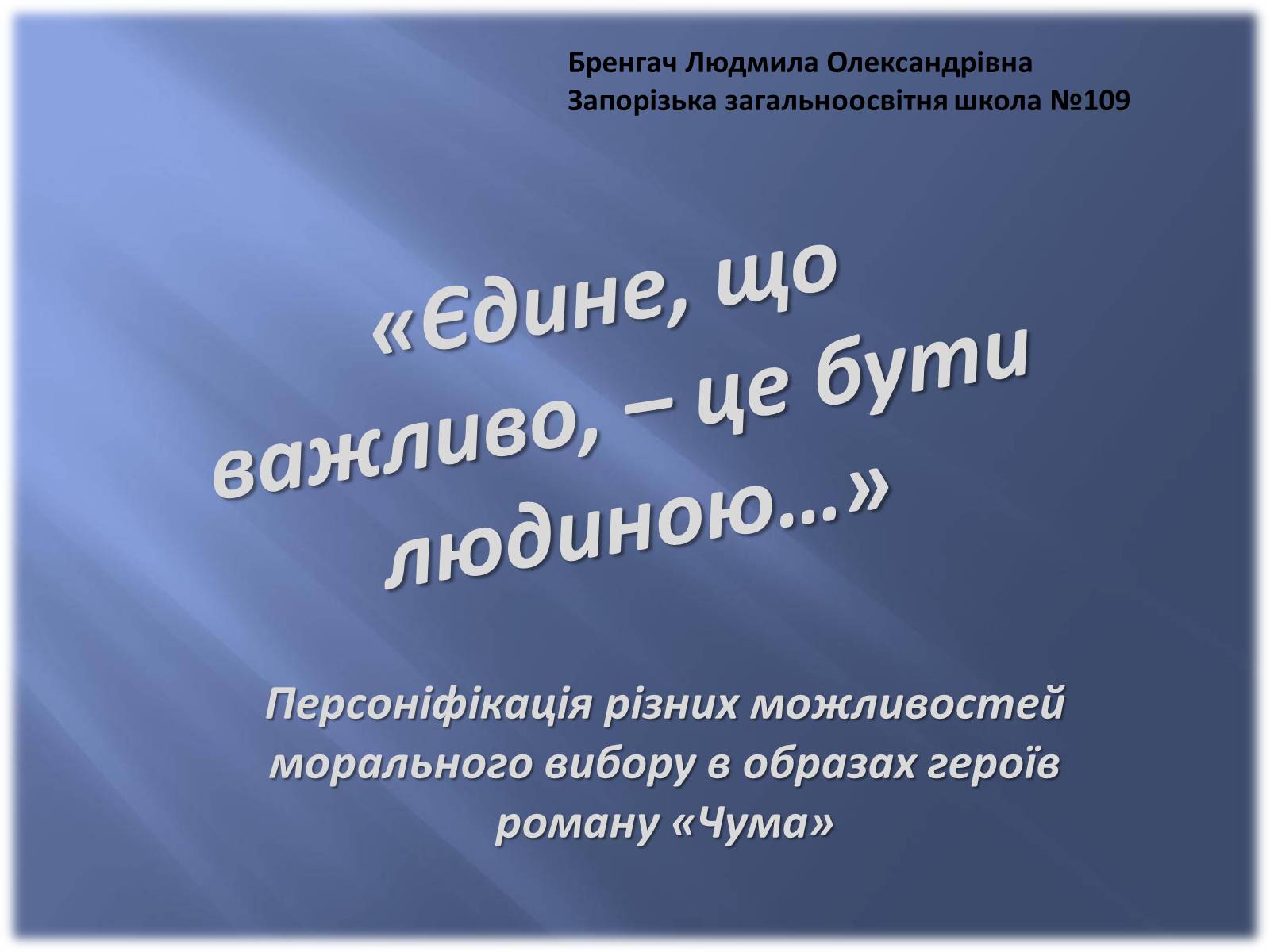 Бренгач Людмила Олександрівна
Запорізька загальноосвітня школа №109

«Єдине, що важливо, – це бути людиною…»

Персоніфікація різних можливостей морального вибору в образах героїв роману «Чума»